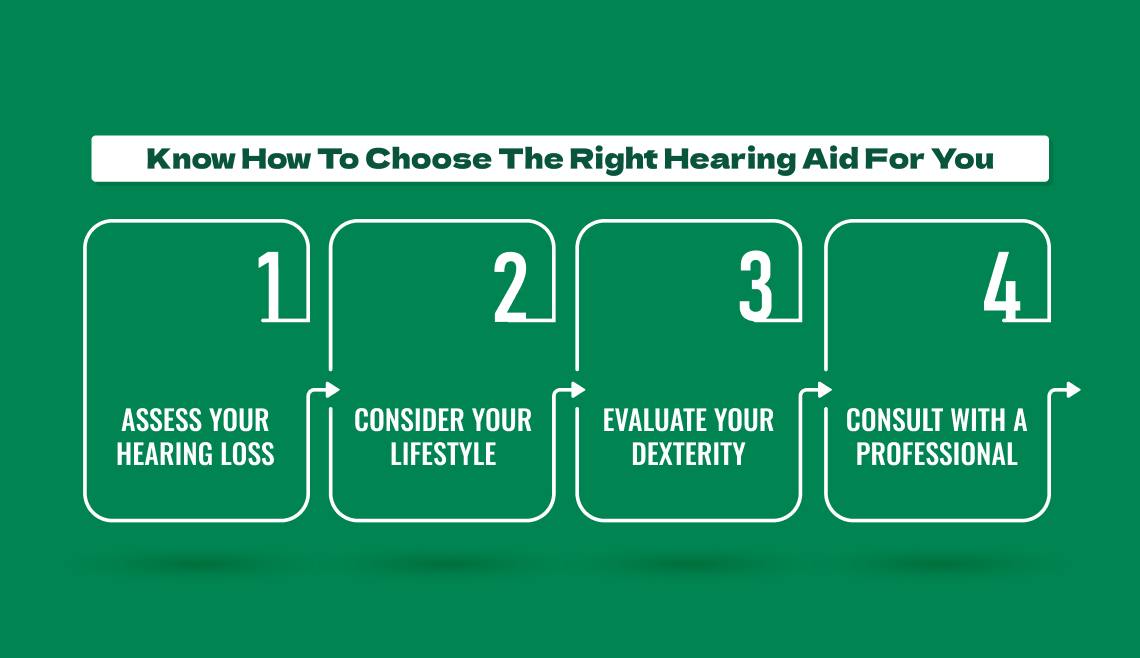 Know How To Choose The Right Hearing Aid For You

1

ASSESS YOUR HEARING LOSS

2

CONSIDER YOUR LIFESTYLE

3

EVALUATE YOUR DEXTERITY

4

CONSULT WITH A PROFESSIONAL